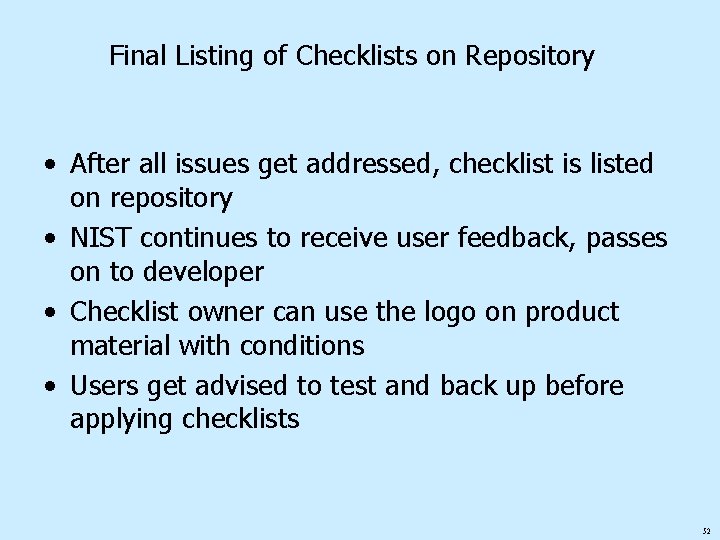 Final Listing of Checklists on Repository

• After all issues get addressed, checklist is listed on repository
• NIST continues to receive user feedback, passes on to developer
• Checklist owner can use the logo on product material with conditions
• Users get advised to test and back up before applying checklists

52